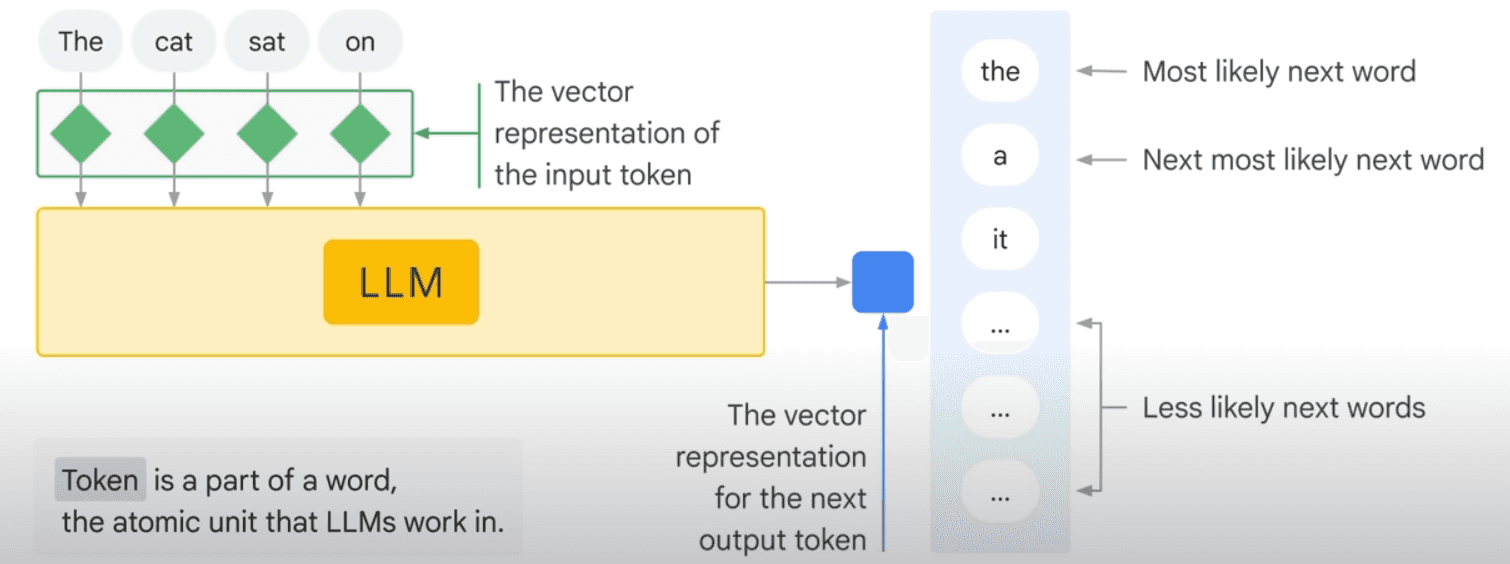 The cat sat on

The vector representation of the input token

LLM

the

a

it

...

...

...

Most likely next word

Next most likely next word

Less likely next words

The vector representation for the next output token

Token is a part of a word, the atomic unit that LLMs work in.